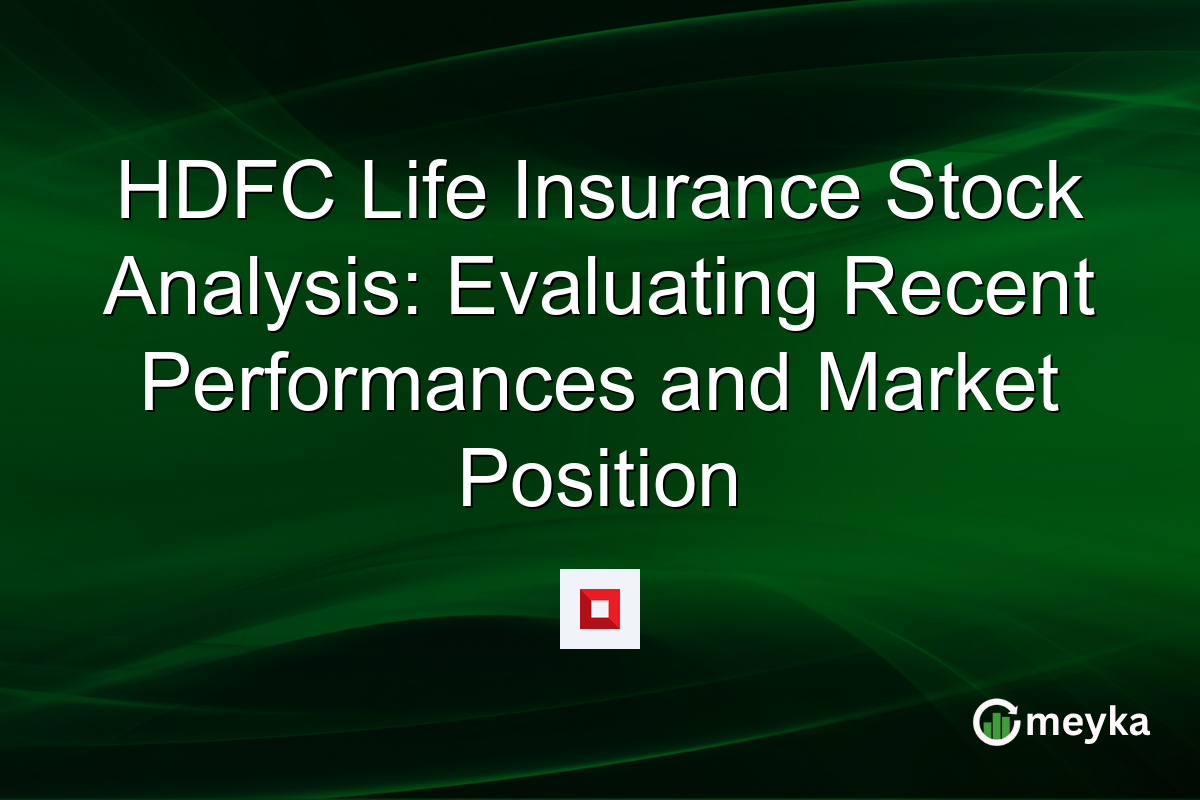 HDFC Life Insurance Stock Analysis: Evaluating Recent Performances and Market Position

meyka